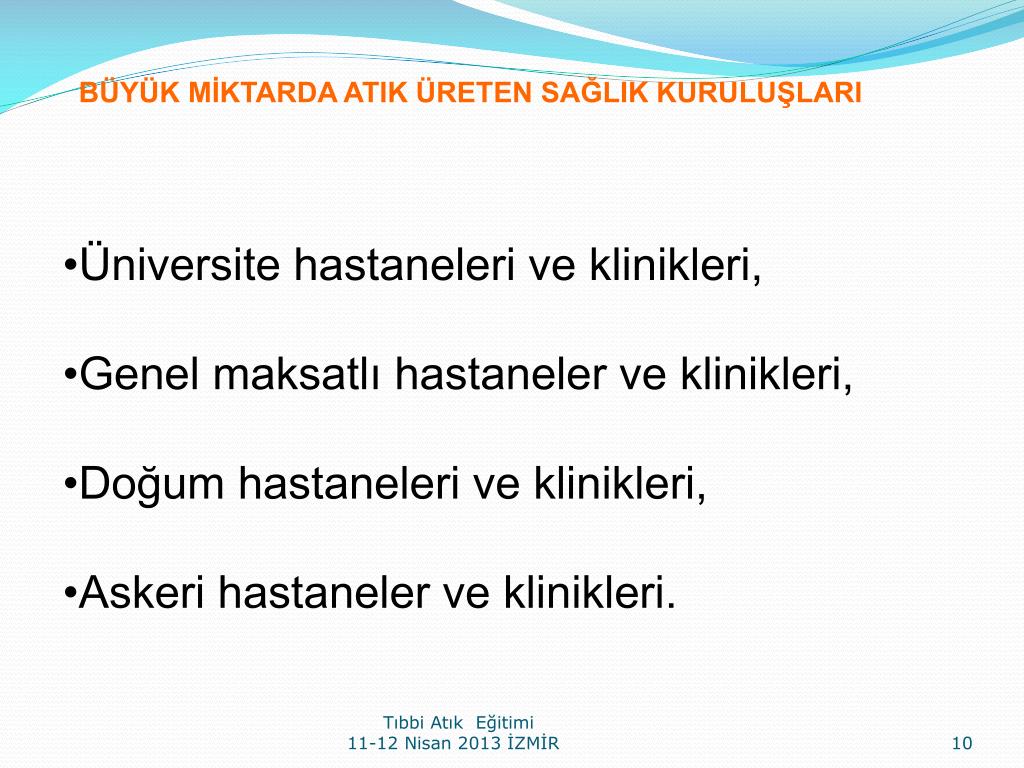 BÜYÜK MİKTARDA ATIK ÜRETEN SAĞLIK KURULUŞLARI

•Üniversite hastaneleri ve klinikleri,

•Genel maksatlı hastaneler ve klinikleri,

•Doğum hastaneleri ve klinikleri,

•Askeri hastaneler ve klinikleri.

Tıbbi Atık Eğitimi
11-12 Nisan 2013 İZMİR

10